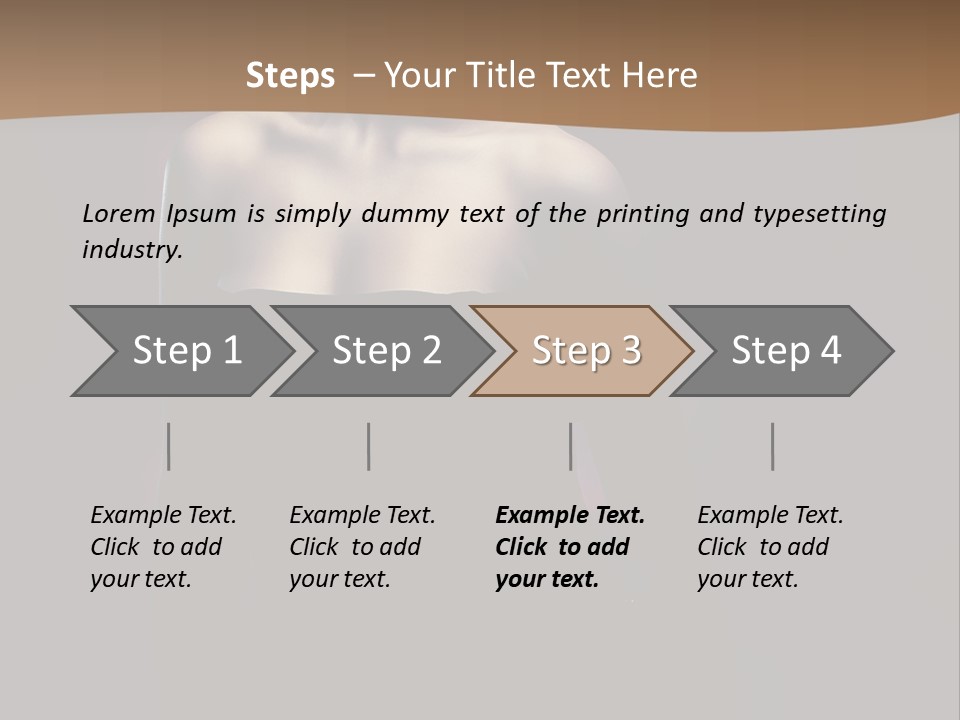 Steps – Your Title Text Here

Lorem Ipsum is simply dummy text of the printing and typesetting industry.

Step 1
Step 2
Step 3
Step 4

Example Text. Click to add your text.

Example Text. Click to add your text.

Example Text. Click to add your text.

Example Text. Click to add your text.